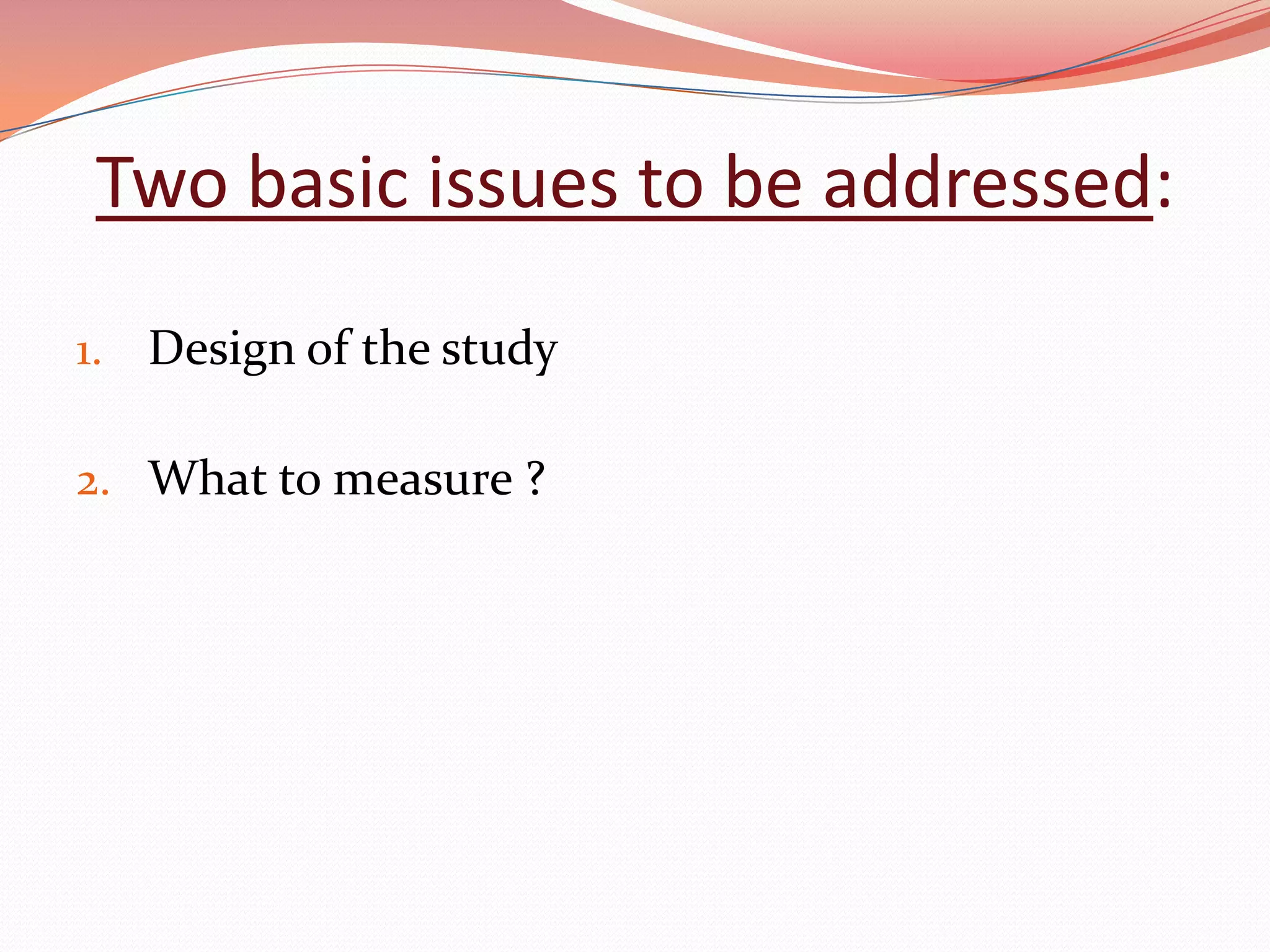 Two basic issues to be addressed:

1. Design of the study

2. What to measure ?